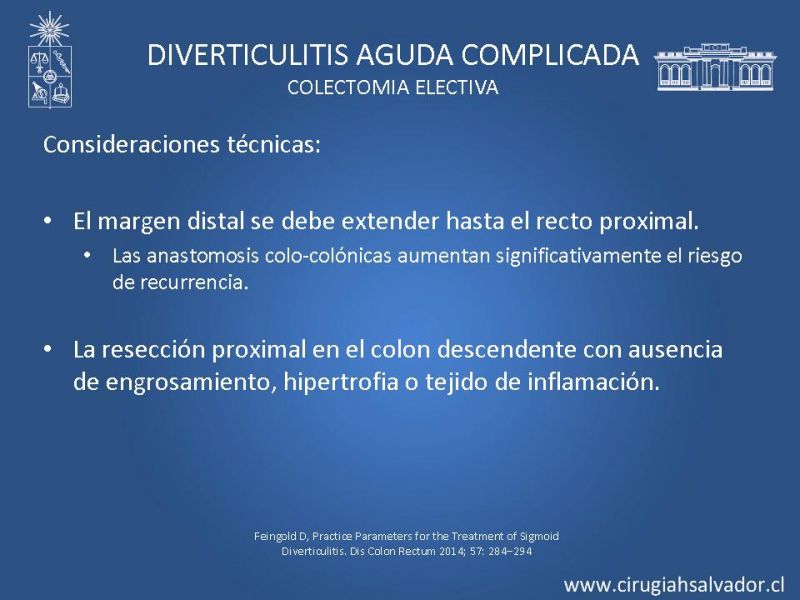 DIVERTICULITIS AGUDA COMPLICADA
COLECTOMIA ELECTIVA

Consideraciones técnicas:

• El margen distal se debe extender hasta el recto proximal.
  • Las anastomosis colo-colónicas aumentan significativamente el riesgo de recurrencia.

• La resección proximal en el colon descendente con ausencia de engrosamiento, hipertrofia o tejido de inflamación.

Feingold D, Practice Parameters for the Treatment of Sigmoid Diverticulitis. Dis Colon Rectum 2014; 57: 284–294

www.cirugiahsalvador.cl